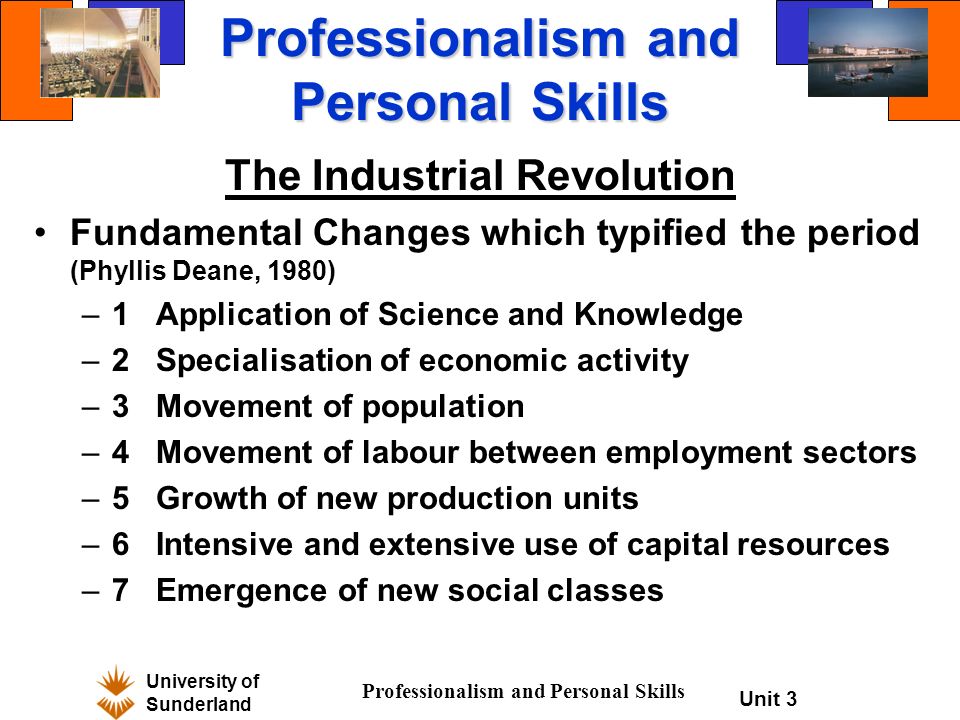 Professionalism and Personal Skills

The Industrial Revolution

• Fundamental Changes which typified the period (Phyllis Deane, 1980)
– 1 Application of Science and Knowledge
– 2 Specialisation of economic activity
– 3 Movement of population
– 4 Movement of labour between employment sectors
– 5 Growth of new production units
– 6 Intensive and extensive use of capital resources
– 7 Emergence of new social classes

University of Sunderland

Professionalism and Personal Skills

Unit 3